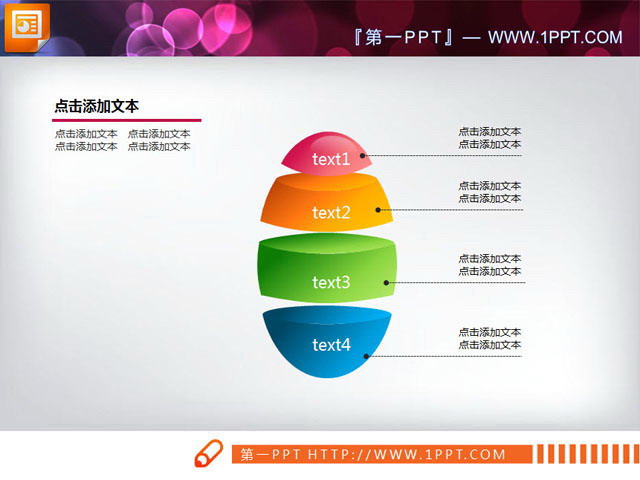 『第一PPT』— WWW.1PPT.COM

点击添加文本

点击添加文本　点击添加文本
点击添加文本　点击添加文本

text1

点击添加文本
点击添加文本

text2

点击添加文本
点击添加文本

text3

点击添加文本
点击添加文本

text4

点击添加文本
点击添加文本

第一PPT HTTP://WWW.1PPT.COM